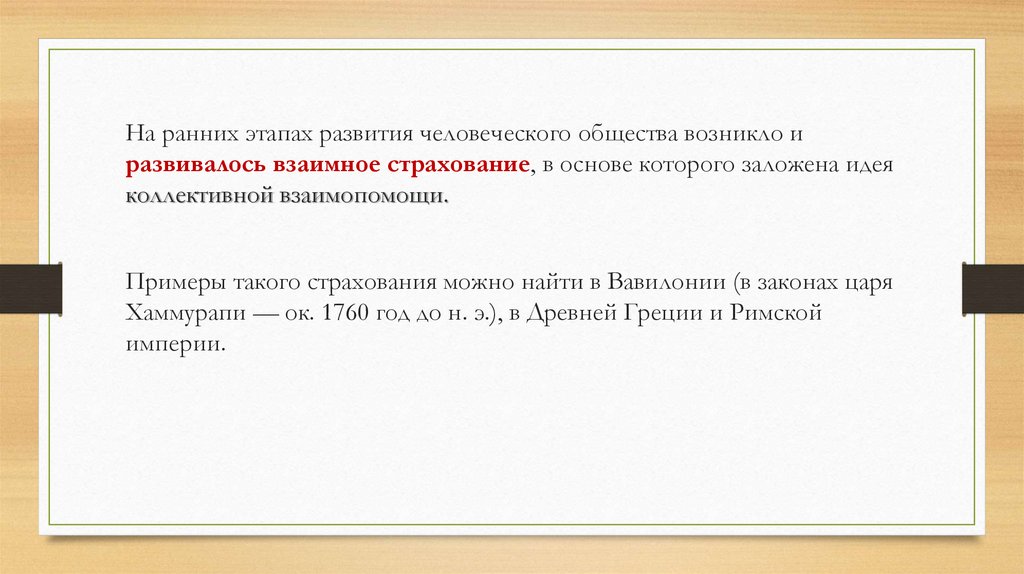 На ранних этапах развития человеческого общества возникло и развивалось взаимное страхование, в основе которого заложена идея коллективной взаимопомощи.

Примеры такого страхования можно найти в Вавилонии (в законах царя Хаммурапи — ок. 1760 год до н. э.), в Древней Греции и Римской империи.